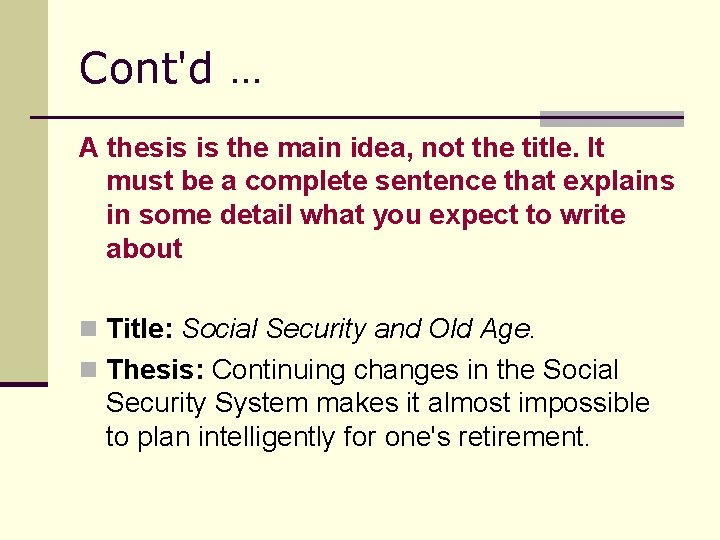 Cont'd …

A thesis is the main idea, not the title. It must be a complete sentence that explains in some detail what you expect to write about

Title: Social Security and Old Age.

Thesis: Continuing changes in the Social Security System makes it almost impossible to plan intelligently for one's retirement.